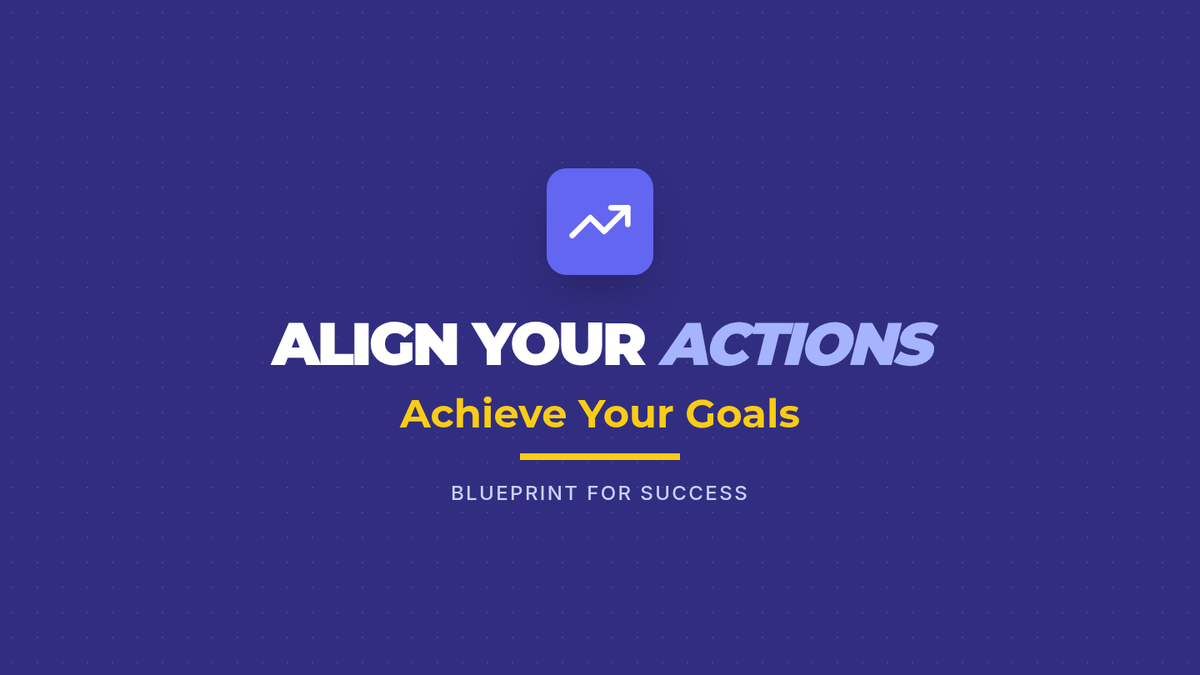 ALIGN YOUR ACTIONS

Achieve Your Goals

BLUEPRINT FOR SUCCESS